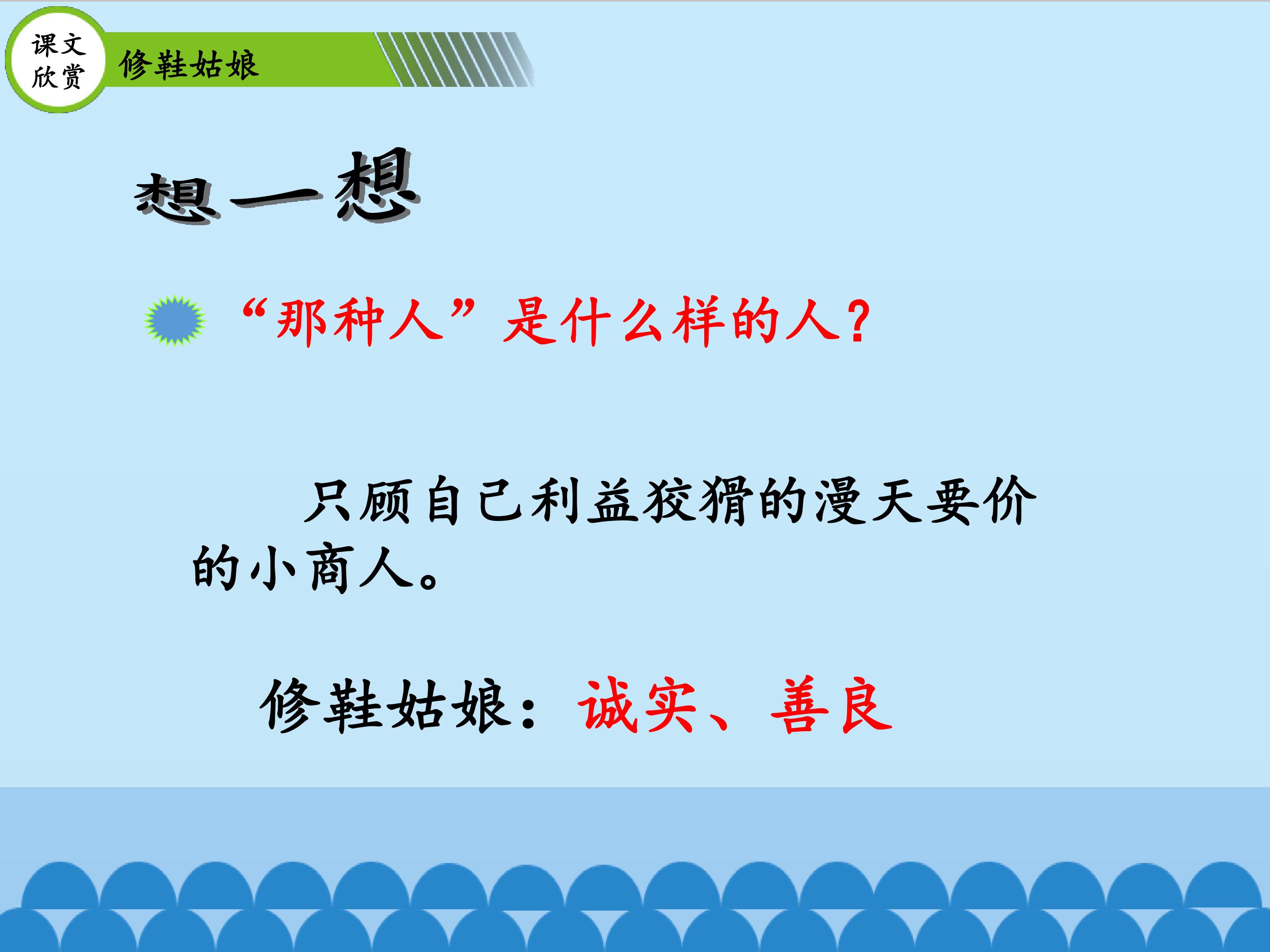 课文欣赏

修鞋姑娘

想一想

“那种人”是什么样的人？

只顾自己利益狡猾的漫天要价的小商人。

修鞋姑娘：诚实、善良